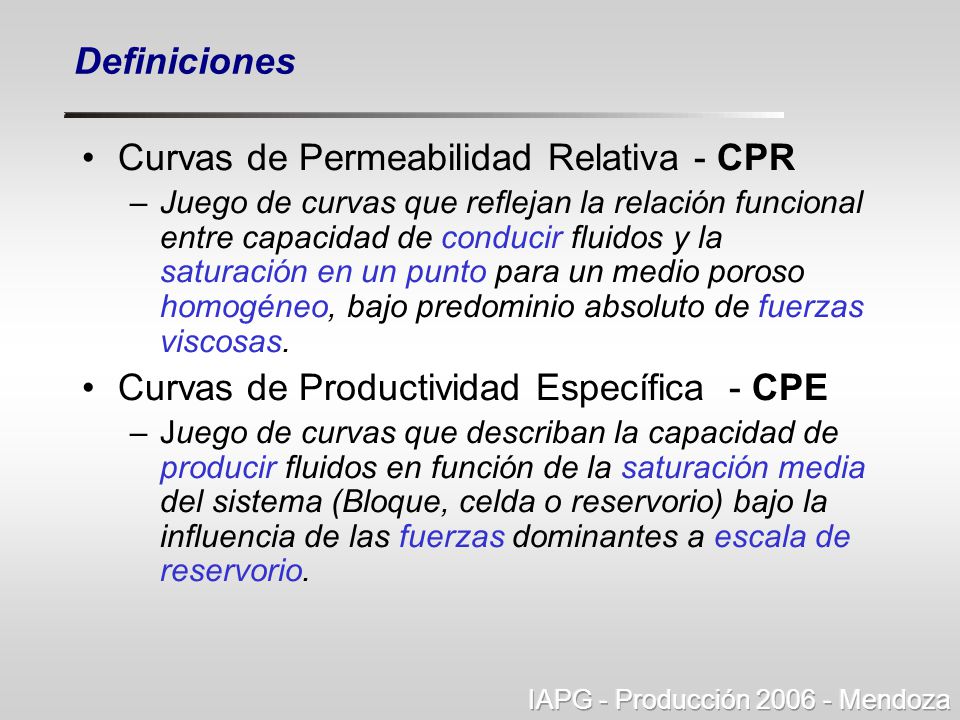 Definiciones

• Curvas de Permeabilidad Relativa - CPR

– Juego de curvas que reflejan la relación funcional entre capacidad de conducir fluidos y la saturación en un punto para un medio poroso homogéneo, bajo predominio absoluto de fuerzas viscosas.

• Curvas de Productividad Específica - CPE

– Juego de curvas que describan la capacidad de producir fluidos en función de la saturación media del sistema (Bloque, celda o reservorio) bajo la influencia de las fuerzas dominantes a escala de reservorio.

IAPG - Producción 2006 - Mendoza